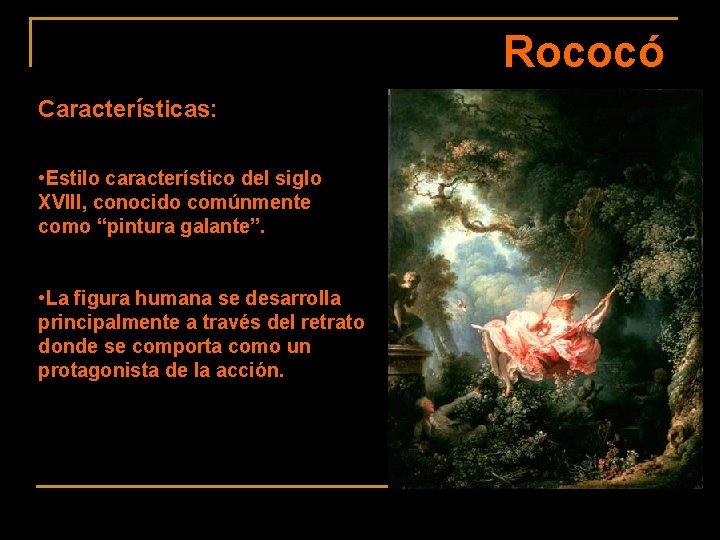 Rococó

Características:

•Estilo característico del siglo XVIII, conocido comúnmente como “pintura galante”.

•La figura humana se desarrolla principalmente a través del retrato donde se comporta como un protagonista de la acción.